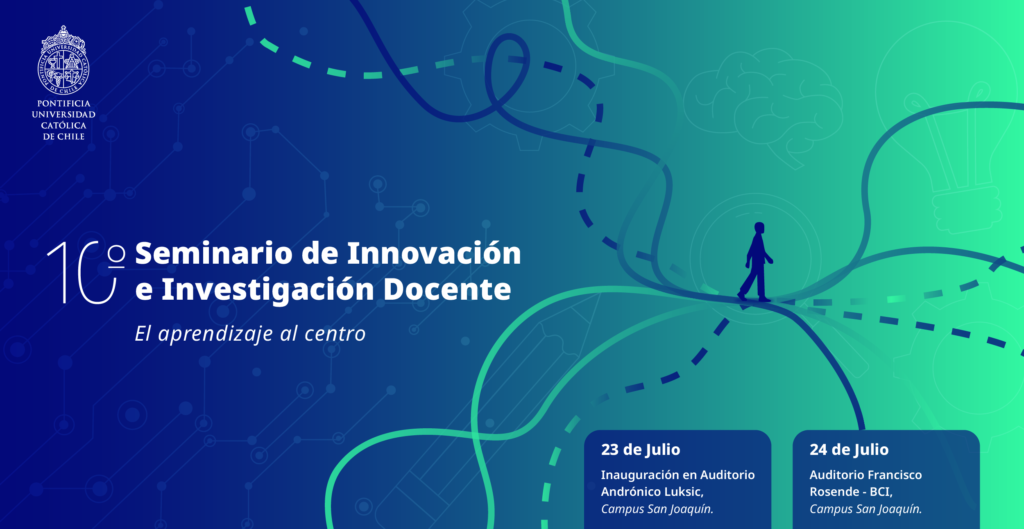 PONTIFICIA UNIVERSIDAD CATÓLICA DE CHILE

10º Seminario de Innovación e Investigación Docente

El aprendizaje al centro

23 de Julio
Inauguración en Auditorio Andrónico Luksic, Campus San Joaquín.

24 de Julio
Auditorio Francisco Rosende - BCI, Campus San Joaquín.